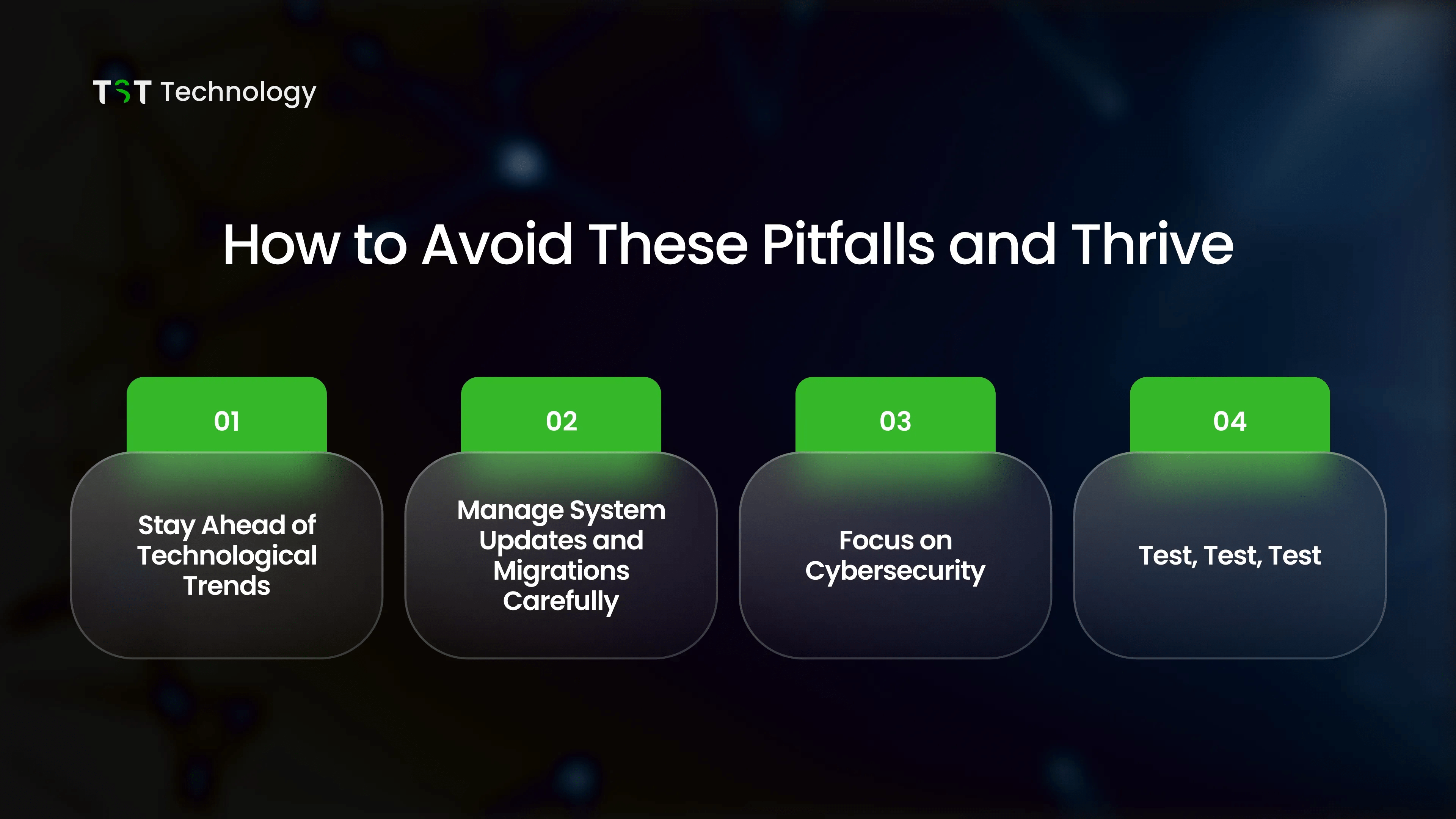 TST Technology

How to Avoid These Pitfalls and Thrive

01

Stay Ahead of Technological Trends

02

Manage System Updates and Migrations Carefully

03

Focus on Cybersecurity

04

Test, Test, Test